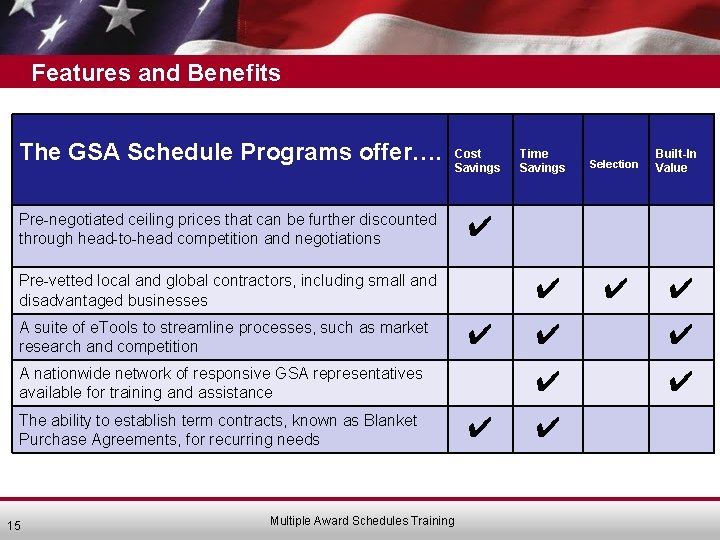 Features and Benefits

| The GSA Schedule Programs offer…. | Cost Savings | Time Savings | Selection | Built-In Value |
|---|---|---|---|---|
| Pre-negotiated ceiling prices that can be further discounted through head-to-head competition and negotiations | ✔ | | | |
| Pre-vetted local and global contractors, including small and disadvantaged businesses | | ✔ | ✔ | ✔ |
| A suite of eTools to streamline processes, such as market research and competition | ✔ | ✔ | | ✔ |
| A nationwide network of responsive GSA representatives available for training and assistance | | ✔ | | ✔ |
| The ability to establish term contracts, known as Blanket Purchase Agreements, for recurring needs | ✔ | ✔ | | |

15

Multiple Award Schedules Training